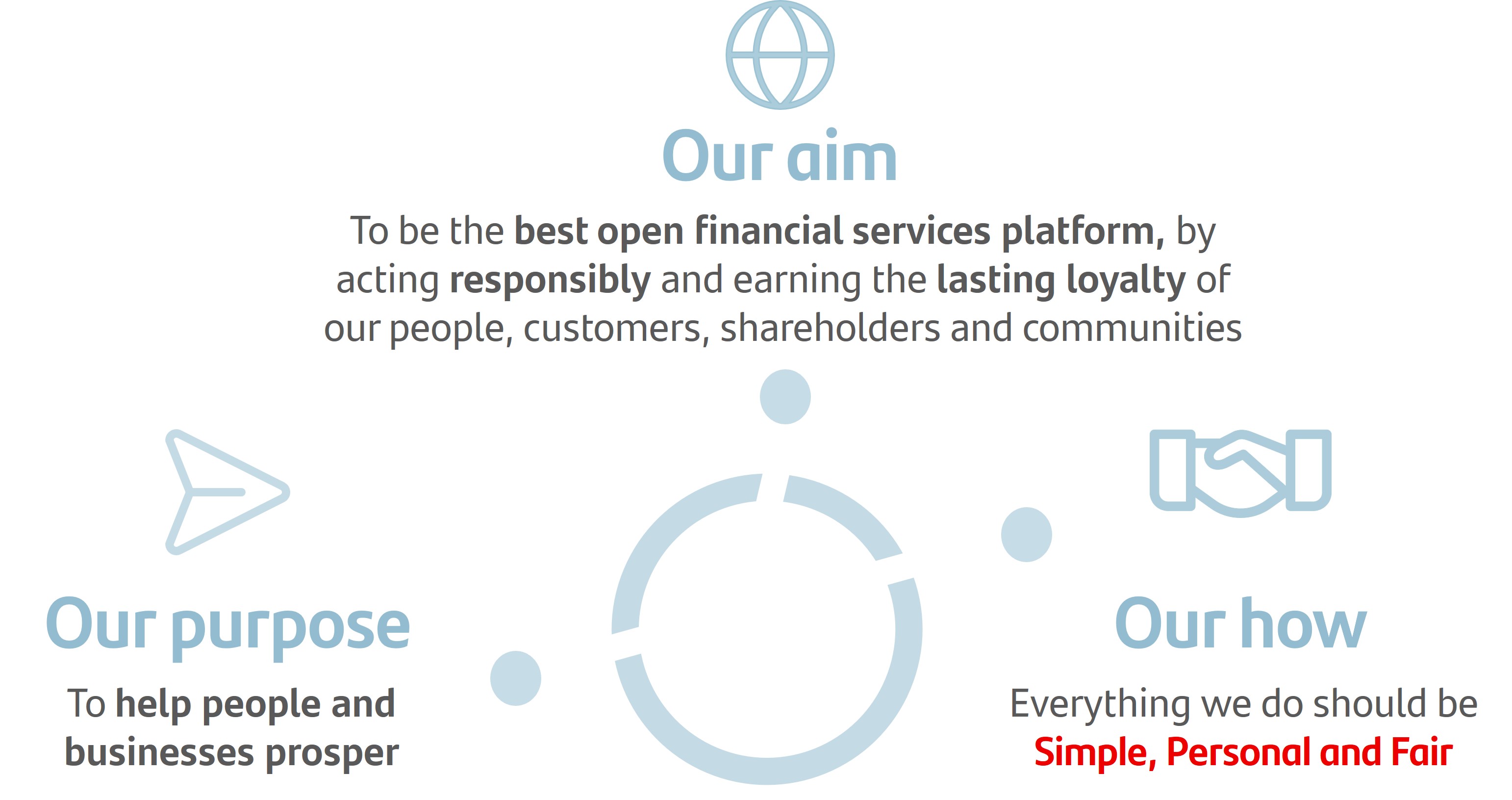 Our aim

To be the best open financial services platform, by acting responsibly and earning the lasting loyalty of our people, customers, shareholders and communities

Our purpose

To help people and businesses prosper

Our how

Everything we do should be Simple, Personal and Fair